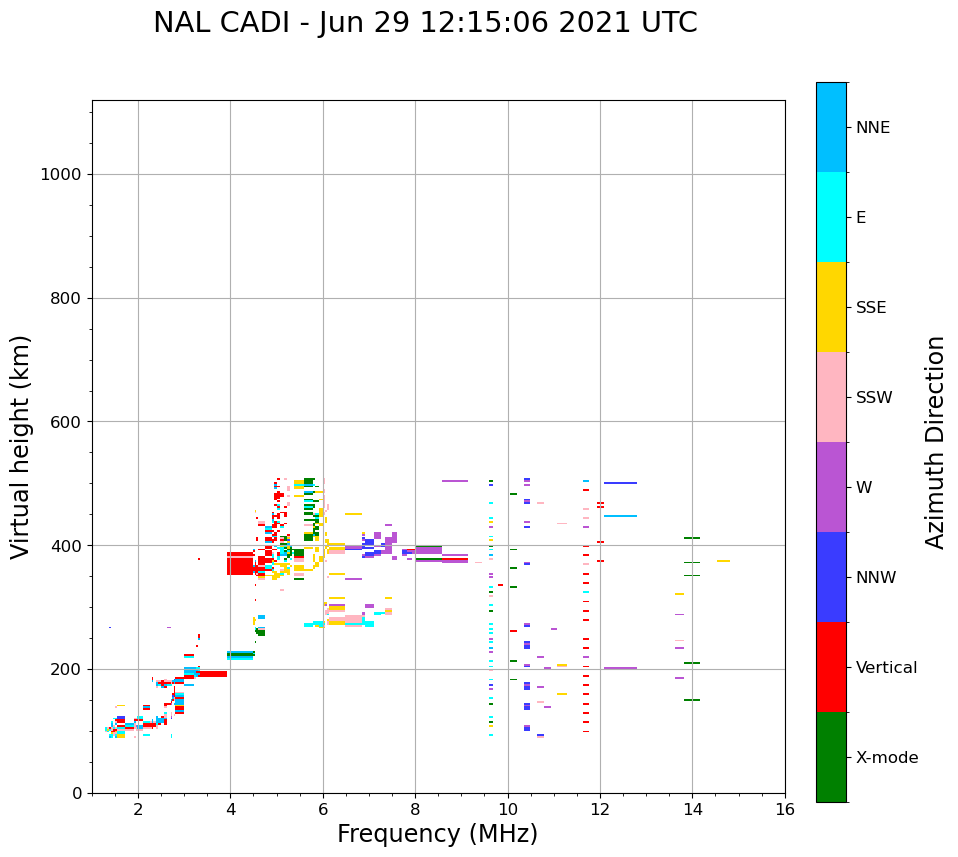 NAL CADI - Jun 29 12:15:06 2021 UTC

Virtual height (km)

1000
800
600
400
200
0

2
4
6
8
10
12
14
16

Frequency (MHz)

NNE
E
SSE
SSW
W
NNW
Vertical
X-mode

Azimuth Direction